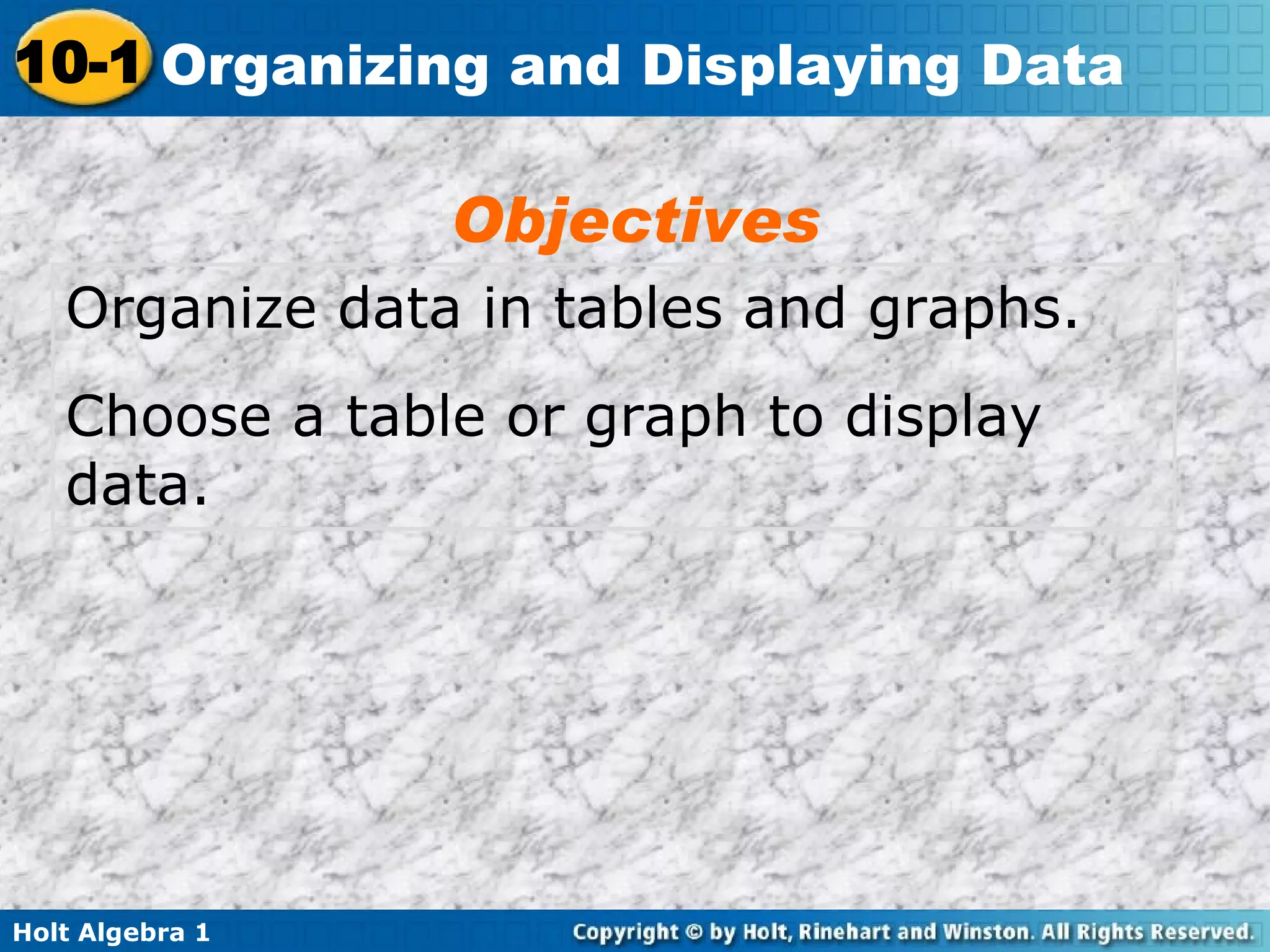 10-1 Organizing and Displaying Data

Objectives

Organize data in tables and graphs.

Choose a table or graph to display data.

Holt Algebra 1

Copyright © by Holt, Rinehart and Winston. All Rights Reserved.